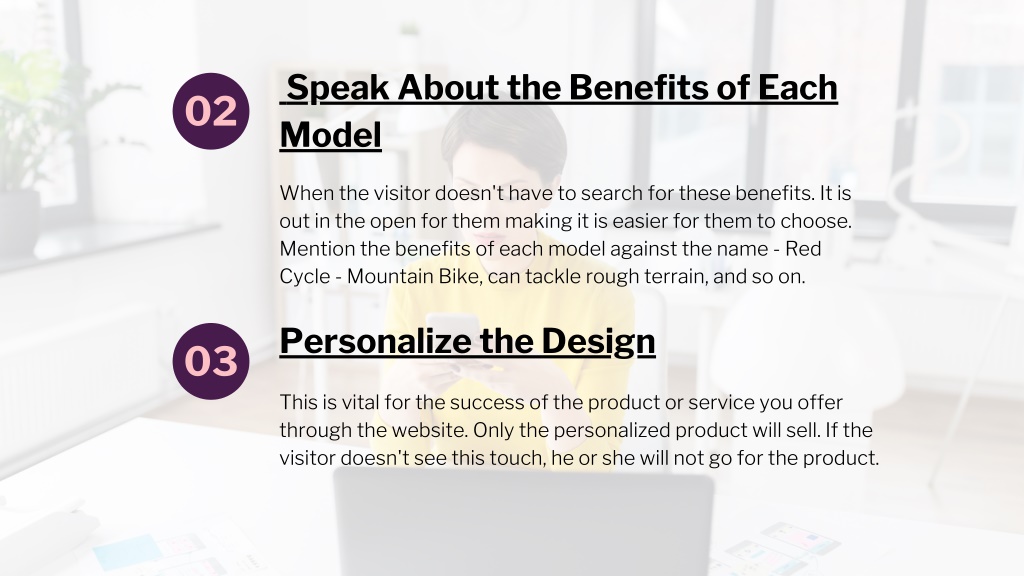 02

Speak About the Benefits of Each Model

When the visitor doesn't have to search for these benefits. It is out in the open for them making it is easier for them to choose. Mention the benefits of each model against the name - Red Cycle - Mountain Bike, can tackle rough terrain, and so on.

03

Personalize the Design

This is vital for the success of the product or service you offer through the website. Only the personalized product will sell. If the visitor doesn't see this touch, he or she will not go for the product.